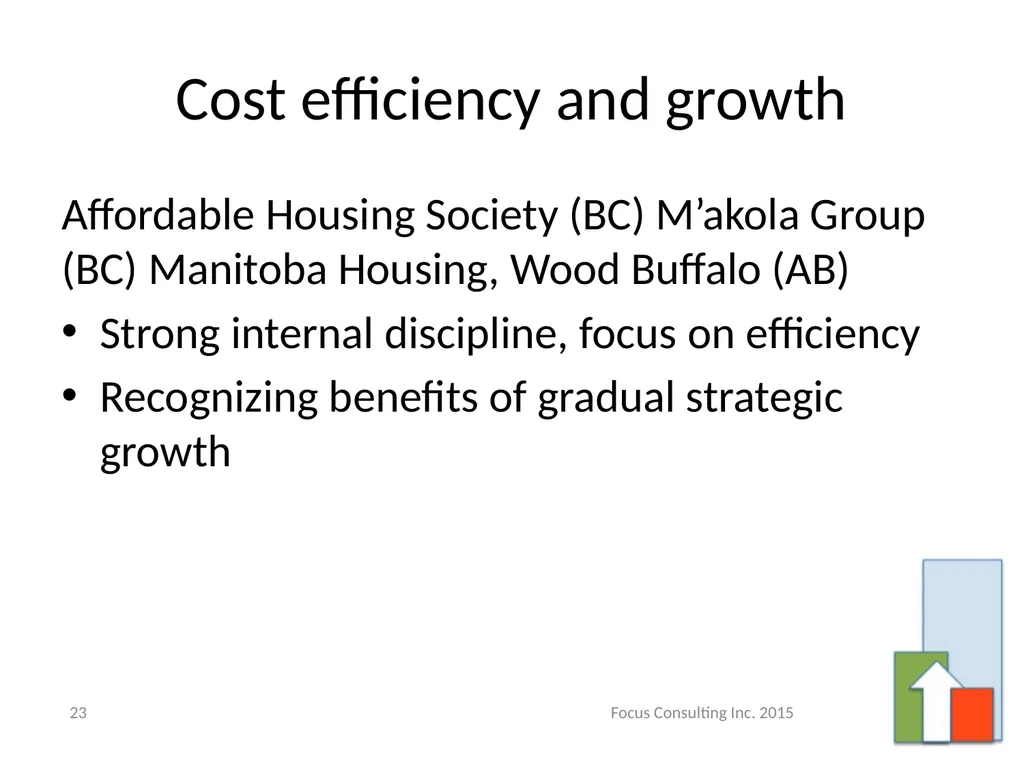 Cost efficiency and growth

Affordable Housing Society (BC) M'akola Group (BC) Manitoba Housing, Wood Buffalo (AB)

• Strong internal discipline, focus on efficiency
• Recognizing benefits of gradual strategic growth

23

Focus Consulting Inc. 2015